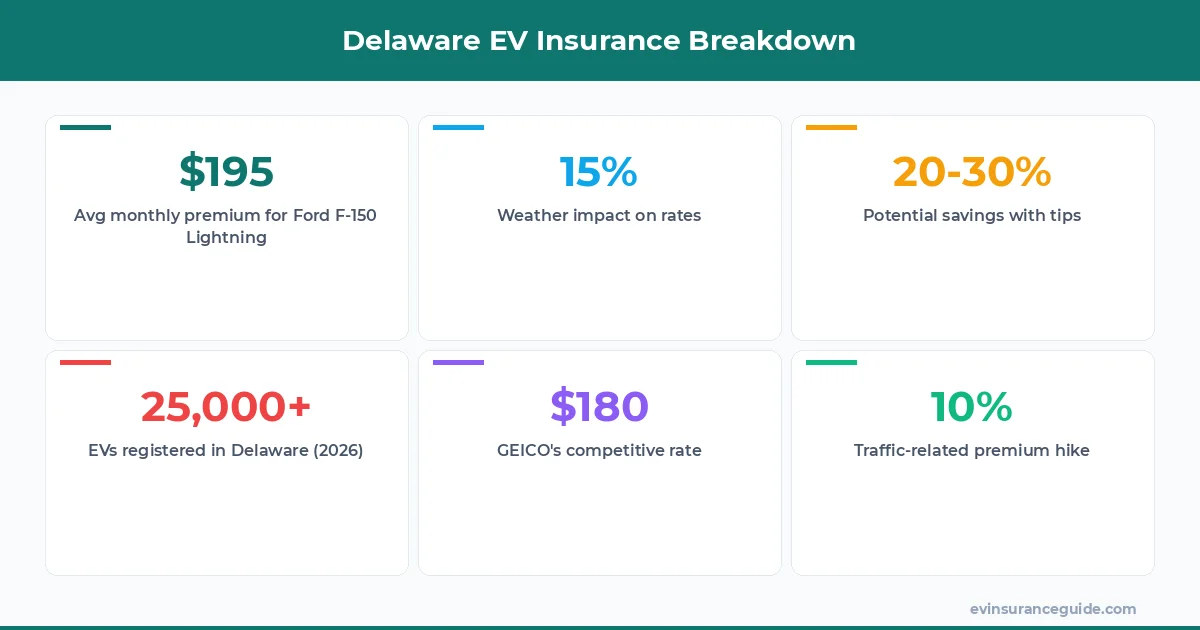 Delaware EV Insurance Breakdown

$195
Avg monthly premium for Ford F-150 Lightning

15%
Weather impact on rates

20-30%
Potential savings with tips

25,000+
EVs registered in Delaware (2026)

$180
GEICO's competitive rate

10%
Traffic-related premium hike

evinsuranceguide.com